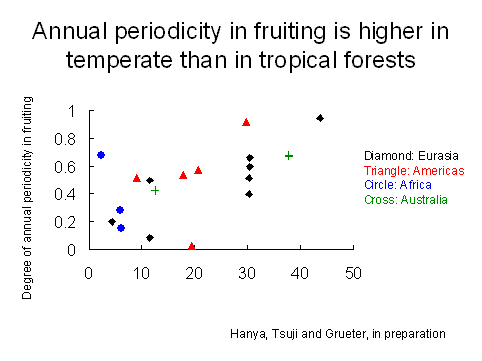 Annual periodicity in fruiting is higher in temperate than in tropical forests

Degree of annual periodicity in fruiting

1
0.8
0.6
0.4
0.2
0

0
10
20
30
40
50

Diamond: Eurasia
Triangle: Americas
Circle: Africa
Cross: Australia

Hanya, Tsuji and Grueter, in preparation